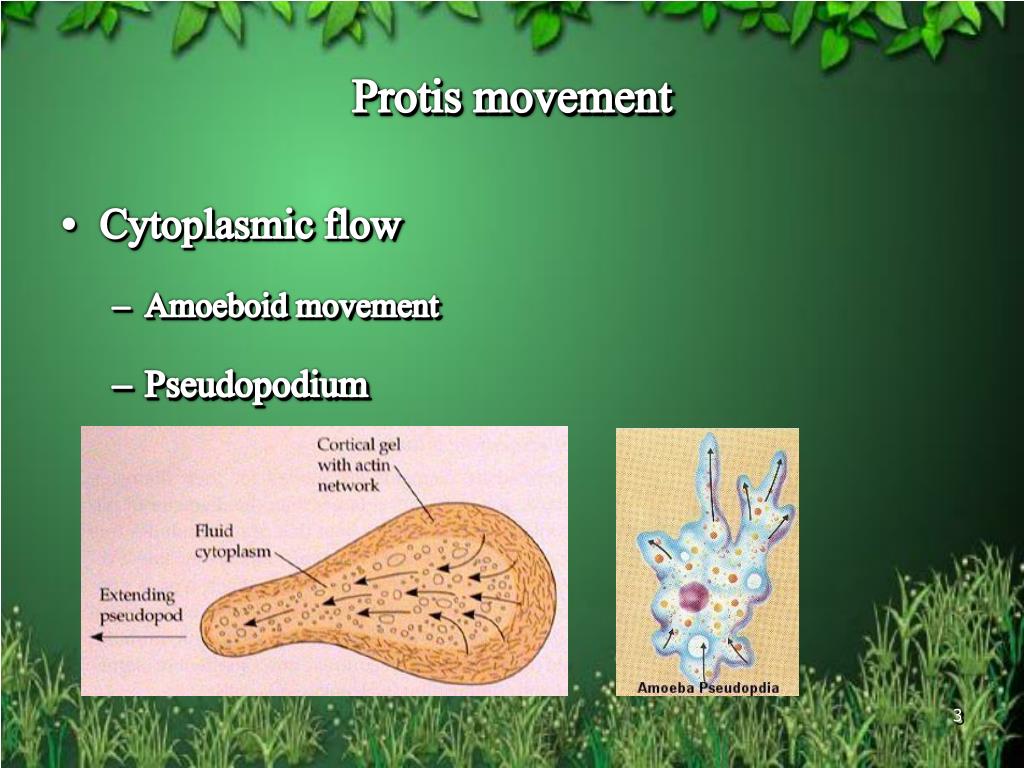 Protis movement

• Cytoplasmic flow

– Amoeboid movement

– Pseudopodium

Cortical gel with actin network

Fluid cytoplasm

Extending pseudopod

Amoeba Pseudopdia

3